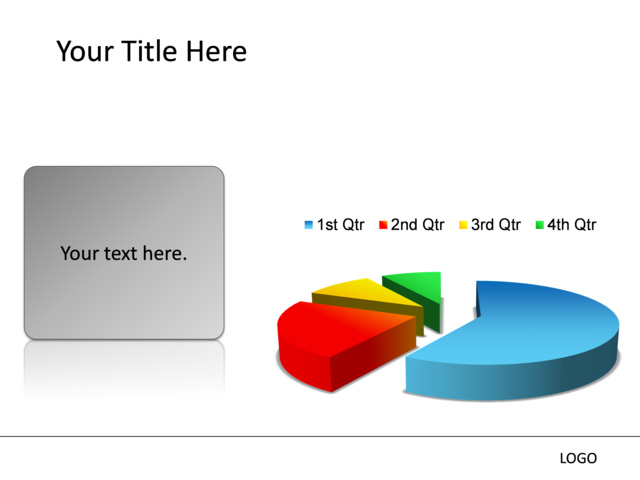 Your Title Here

Your text here.

1st Qtr 2nd Qtr 3rd Qtr 4th Qtr

LOGO